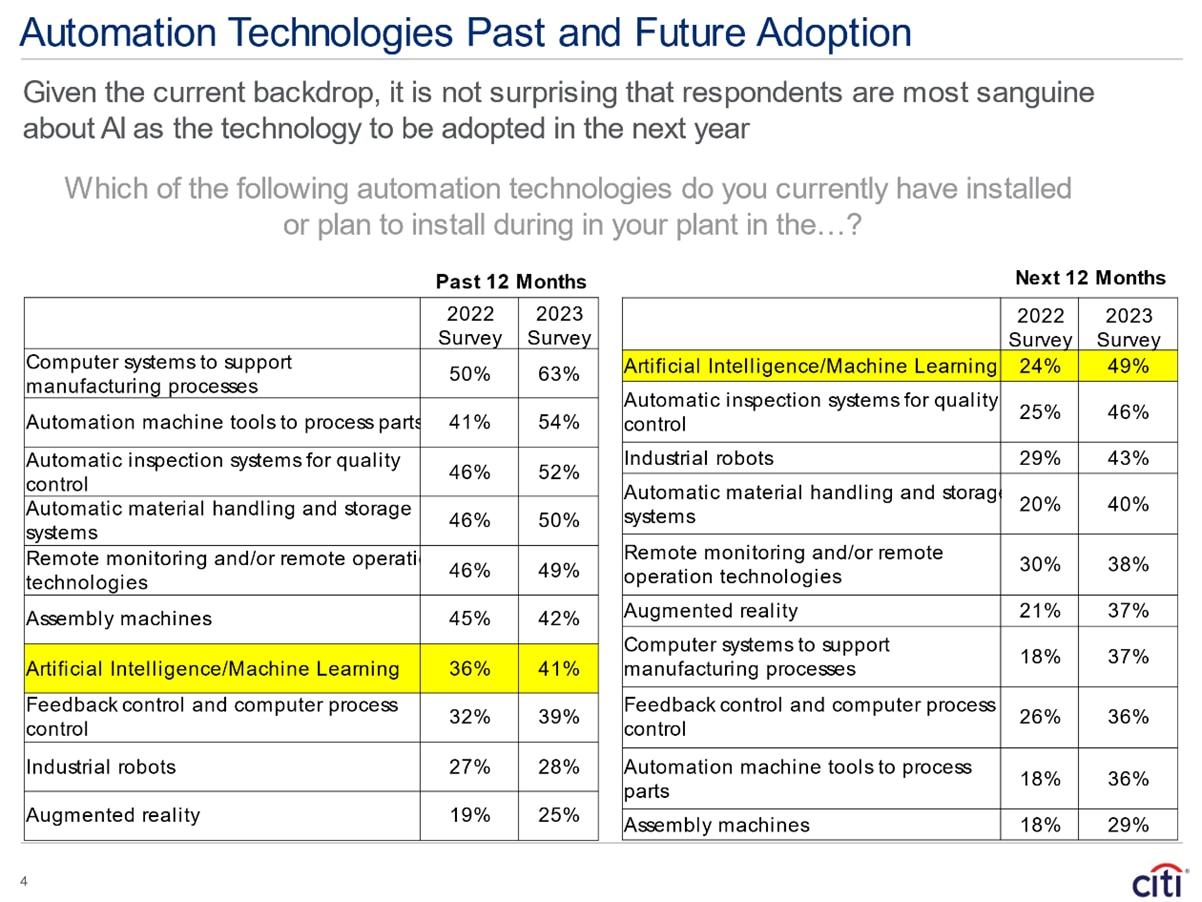 Automation Technologies Past and Future Adoption

Given the current backdrop, it is not surprising that respondents are most sanguine about AI as the technology to be adopted in the next year

Which of the following automation technologies do you currently have installed or plan to install during in your plant in the…?

Past 12 Months

| | 2022 Survey | 2023 Survey |
|---|---|---|
| Computer systems to support manufacturing processes | 50% | 63% |
| Automation machine tools to process parts | 41% | 54% |
| Automatic inspection systems for quality control | 46% | 52% |
| Automatic material handling and storage systems | 46% | 50% |
| Remote monitoring and/or remote operati technologies | 46% | 49% |
| Assembly machines | 45% | 42% |
| Artificial Intelligence/Machine Learning | 36% | 41% |
| Feedback control and computer process control | 32% | 39% |
| Industrial robots | 27% | 28% |
| Augmented reality | 19% | 25% |

Next 12 Months

| | 2022 Survey | 2023 Survey |
|---|---|---|
| Artificial Intelligence/Machine Learning | 24% | 49% |
| Automatic inspection systems for quality control | 25% | 46% |
| Industrial robots | 29% | 43% |
| Automatic material handling and storag systems | 20% | 40% |
| Remote monitoring and/or remote operation technologies | 30% | 38% |
| Augmented reality | 21% | 37% |
| Computer systems to support manufacturing processes | 18% | 37% |
| Feedback control and computer process control | 26% | 36% |
| Automation machine tools to process parts | 18% | 36% |
| Assembly machines | 18% | 29% |

4

citi